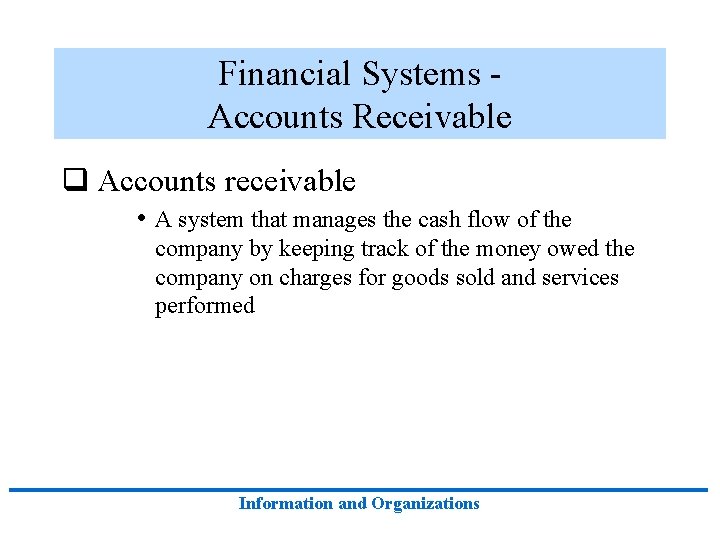 Financial Systems - Accounts Receivable

❑ Accounts receivable

• A system that manages the cash flow of the company by keeping track of the money owed the company on charges for goods sold and services performed

Information and Organizations